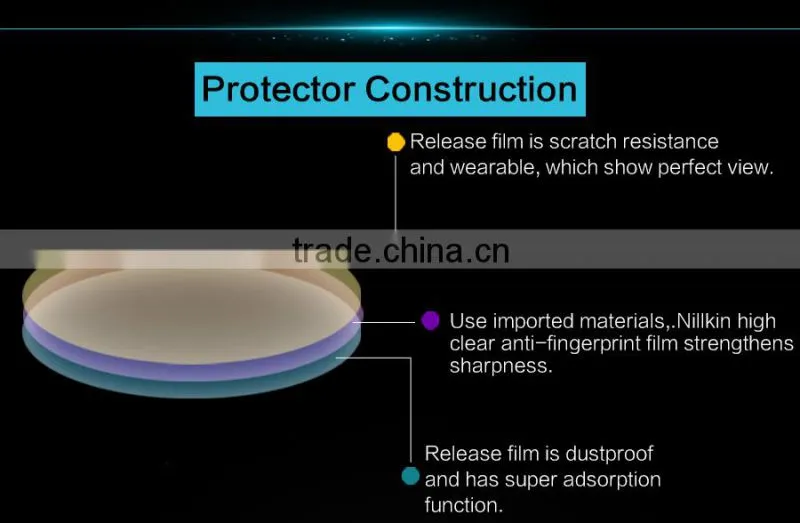 Protector Construction

Release film is scratch resistance and wearable, which show perfect view.

trade.china.cn

Use imported materials,.Nillkin high clear anti-fingerprint film strengthens sharpness.

Release film is dustproof and has super adsorption function.